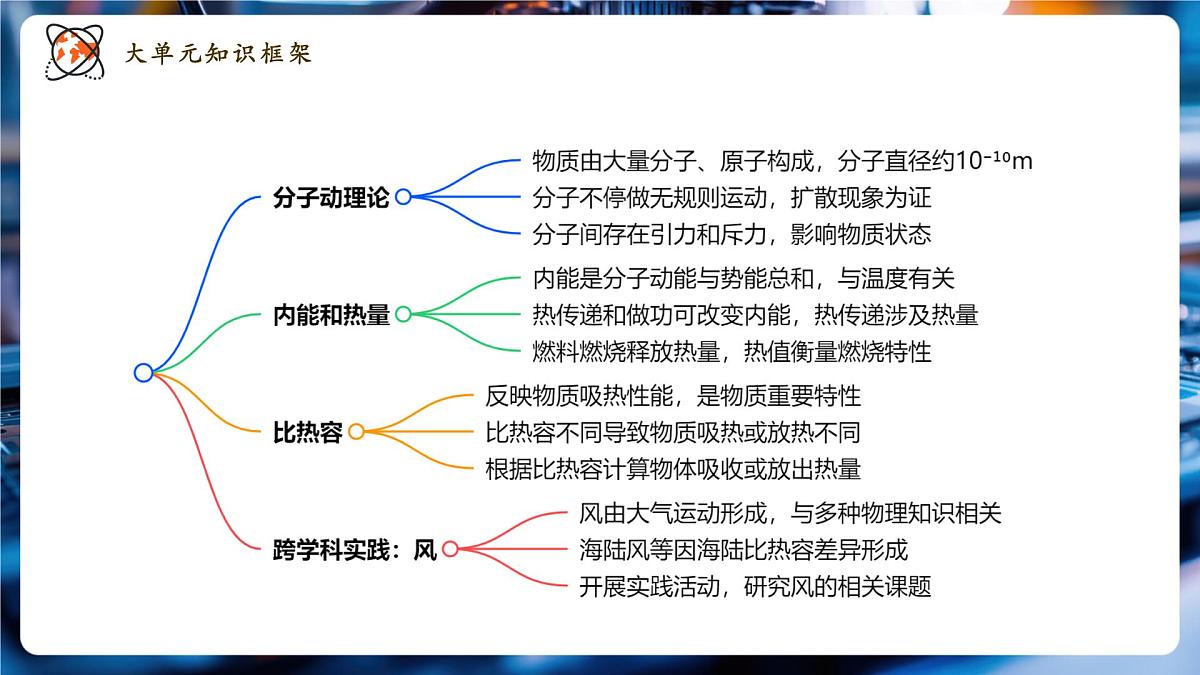 大单元知识框架

分子动理论
物质由大量分子、原子构成，分子直径约$10^{-10}$m
分子不停做无规则运动，扩散现象为证
分子间存在引力和斥力，影响物质状态

内能和热量
内能是分子动能与势能总和，与温度有关
热传递和做功可改变内能，热传递涉及热量
燃料燃烧释放热量，热值衡量燃烧特性

比热容
反映物质吸热性能，是物质重要特性
比热容不同导致物质吸热或放热不同
根据比热容计算物体吸收或放出热量

跨学科实践：风
风由大气运动形成，与多种物理知识相关
海陆风等因海陆比热容差异形成
开展实践活动，研究风的相关课题